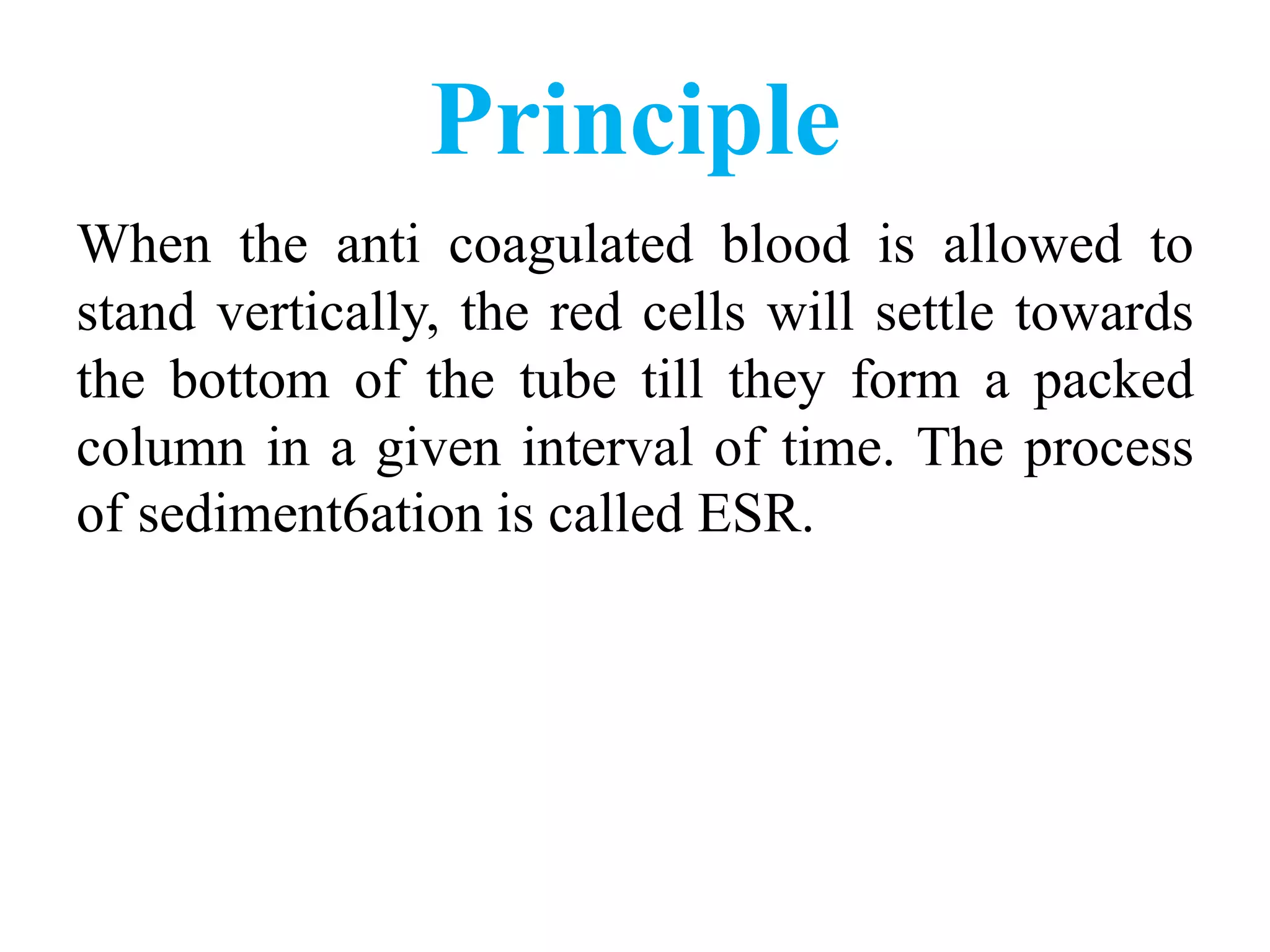 Principle

When the anti coagulated blood is allowed to stand vertically, the red cells will settle towards the bottom of the tube till they form a packed column in a given interval of time. The process of sediment6ation is called ESR.